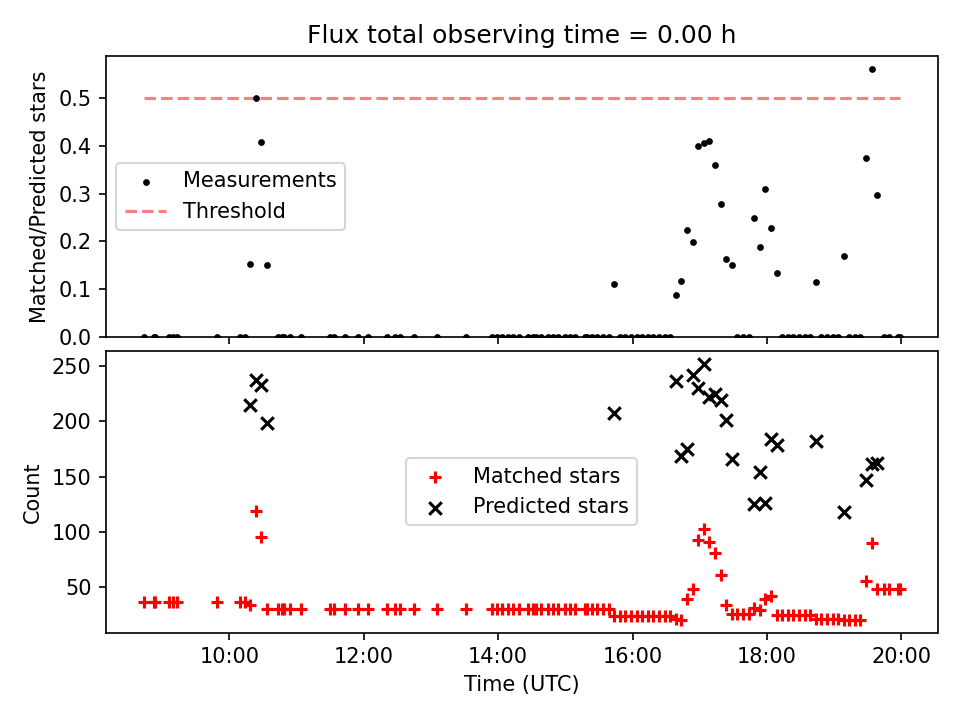 Flux total observing time = 0.00 h

Matched/Predicted stars

0.5
0.4
0.3
0.2
0.1
0.0

Measurements
Threshold

Count

250
200
150
100
50

Matched stars
Predicted stars

10:00
12:00
14:00
16:00
18:00
20:00

Time (UTC)